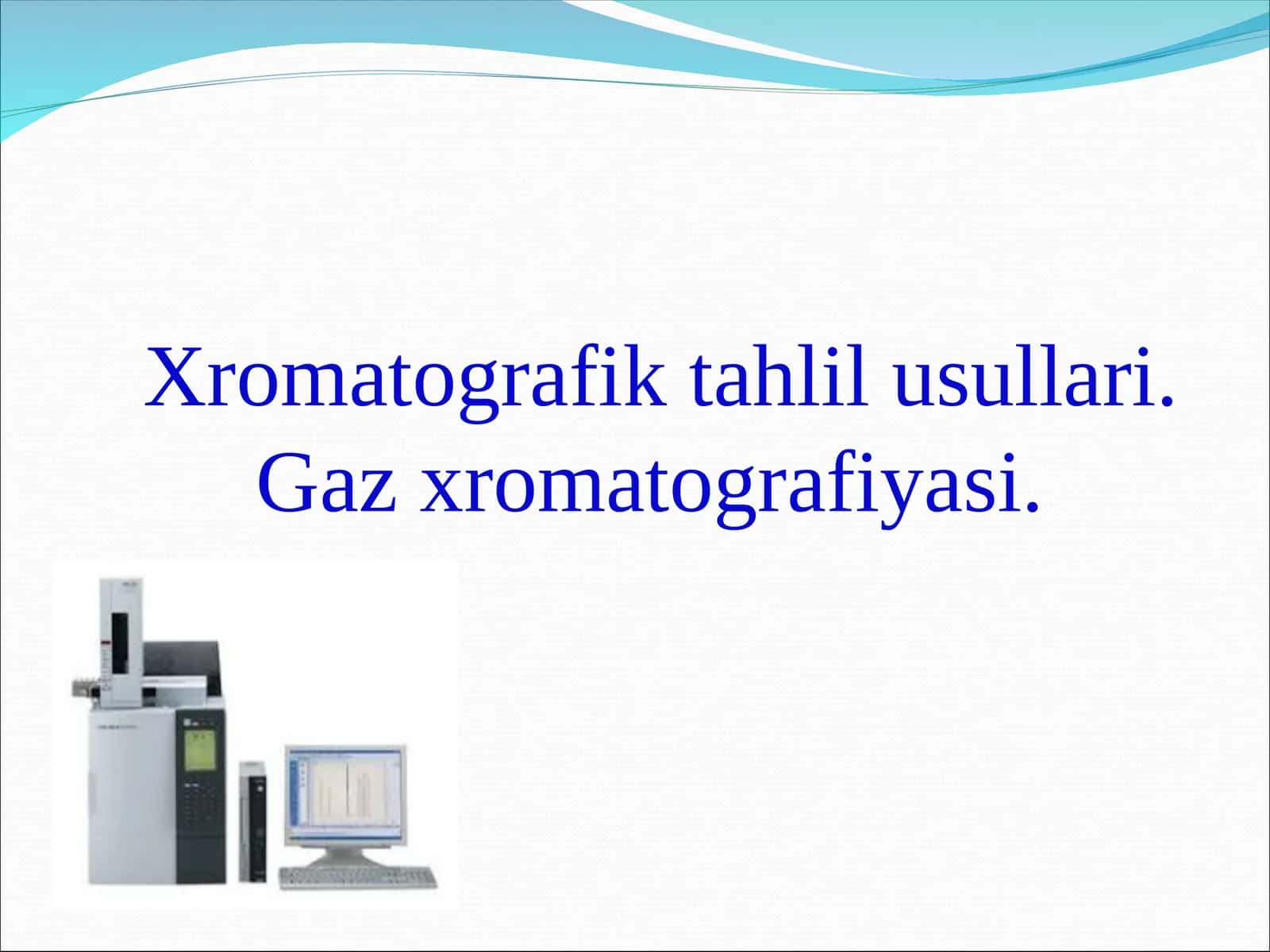 Xromatografik tahlil usullari. Gaz xromatografiyasi.